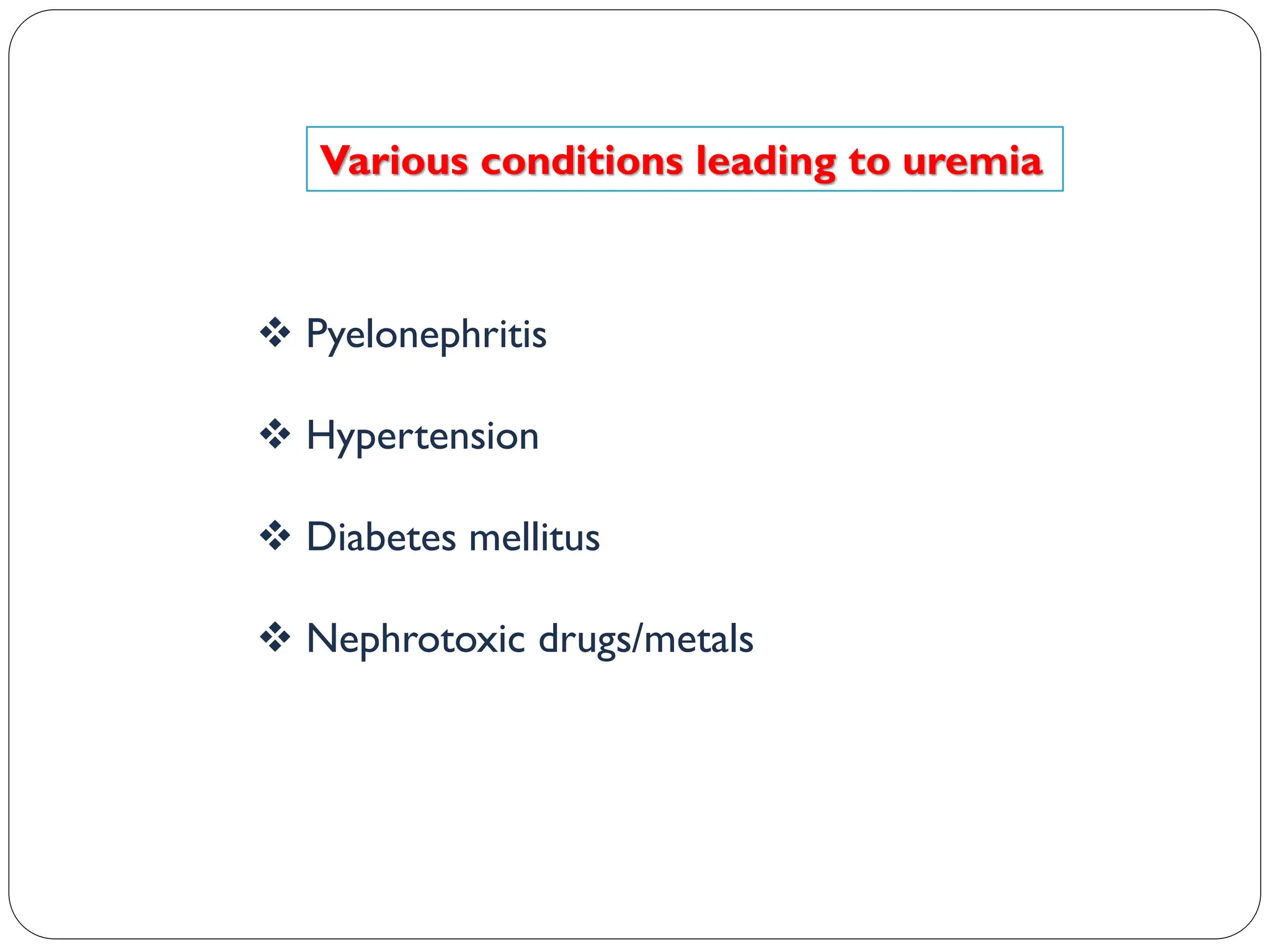 Various conditions leading to uremia

❖ Pyelonephritis

❖ Hypertension

❖ Diabetes mellitus

❖ Nephrotoxic drugs/metals